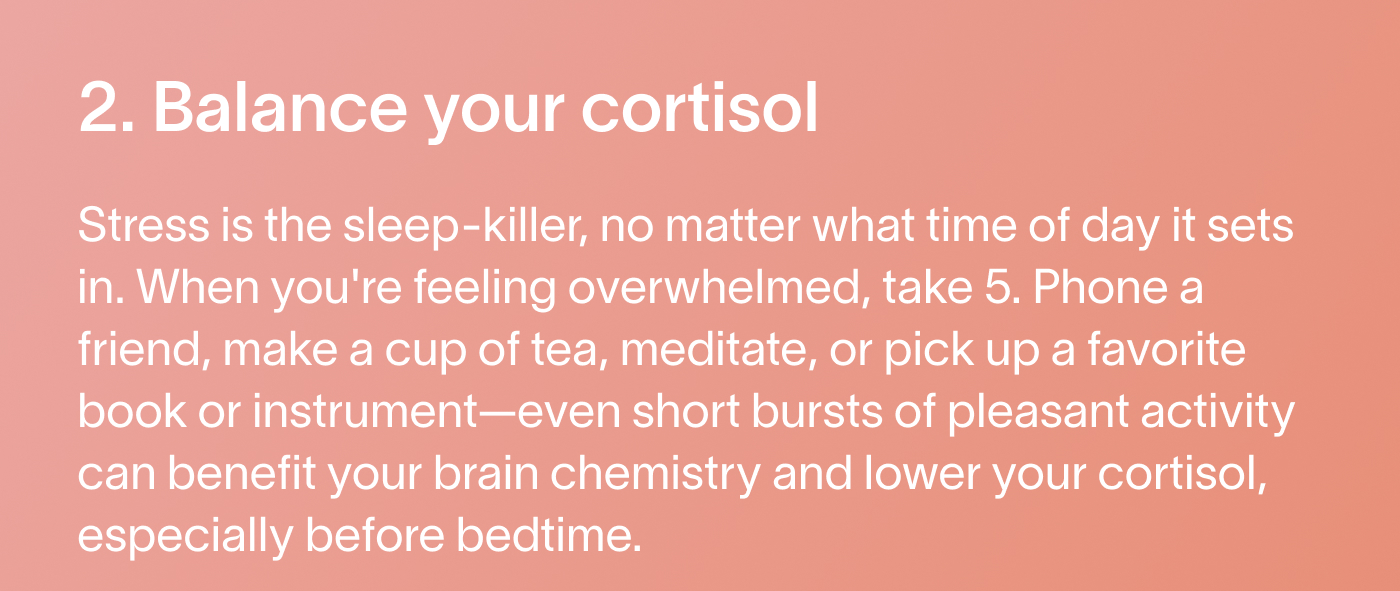 2. Balance your cortisol

Stress is the sleep-killer, no matter what time of day it sets in. When you're feeling overwhelmed, take 5. Phone a friend, make a cup of tea, meditate, or pick up a favorite book or instrument—even short bursts of pleasant activity can benefit your brain chemistry and lower your cortisol, especially before bedtime.